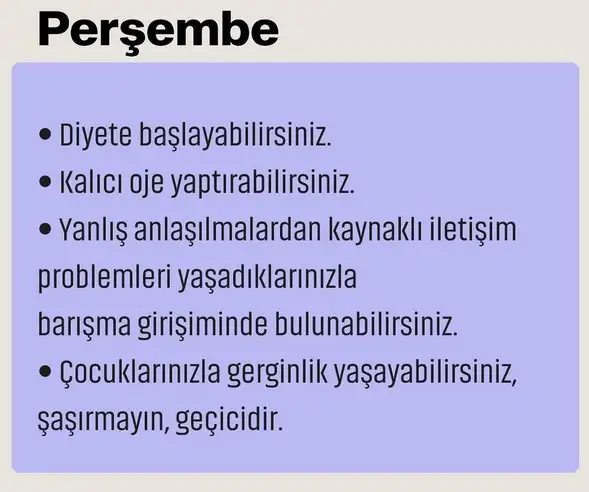 Perşembe

• Diyete başlayabilirsiniz.
• Kalıcı oje yaptırabilirsiniz.
• Yanlış anlaşılmalardan kaynaklı iletişim problemleri yaşadıklarınızla barışma girişiminde bulunabilirsiniz.
• Çocuklarınızla gerginlik yaşayabilirsiniz, şaşırmayın, geçicidir.